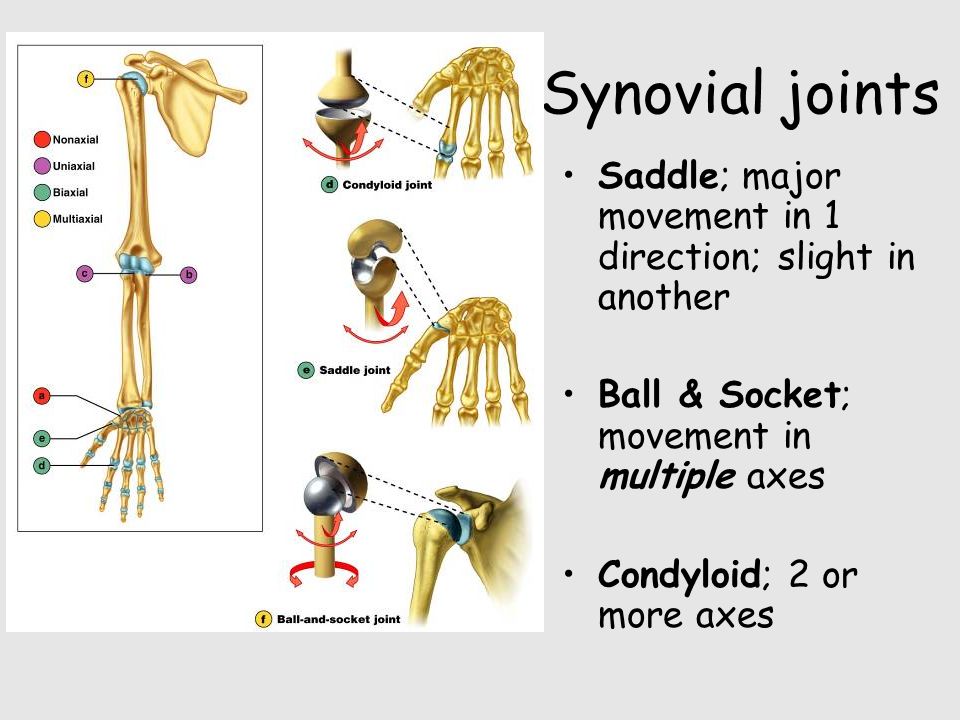 f

Nonaxial
Uniaxial
Biaxial
Multiaxial

c
b

a
e
d

d Condyloid joint

e Saddle joint

f Ball-and-socket joint

Synovial joints

• **Saddle**; major movement in 1 direction; slight in another

• **Ball & Socket**; movement in ***multiple*** axes

• **Condyloid**; 2 or more axes